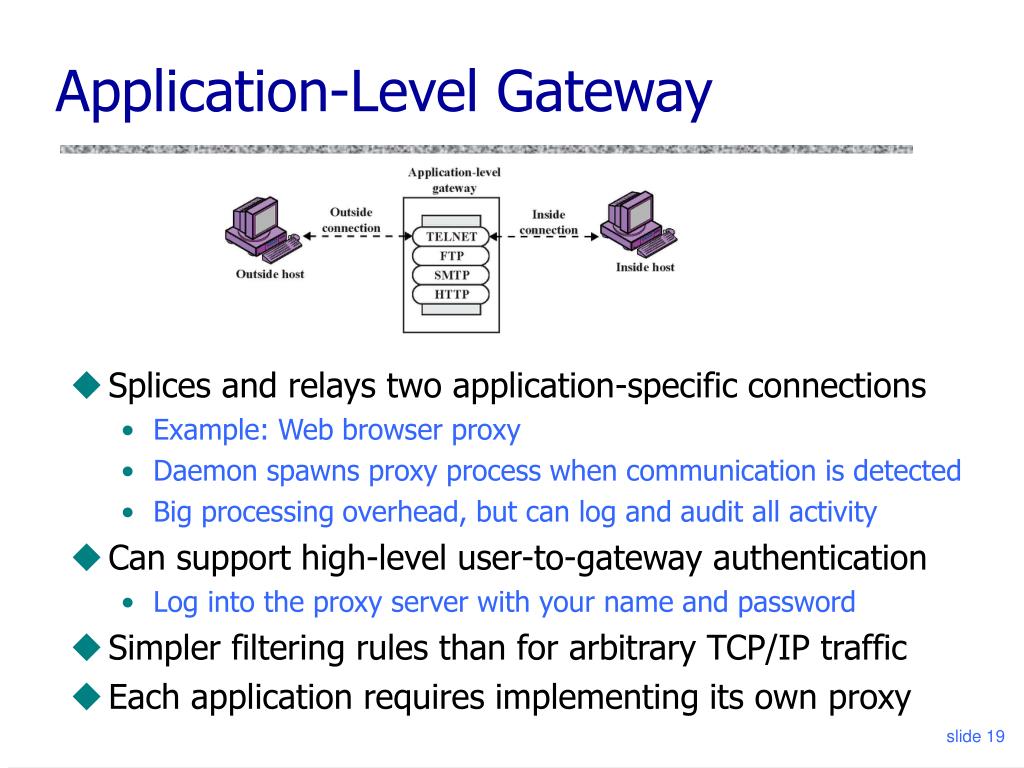 Application-Level Gateway

Application-level gateway

Outside connection

Inside connection

TELNET

FTP

SMTP

HTTP

Outside host

Inside host

◆ Splices and relays two application-specific connections

• Example: Web browser proxy

• Daemon spawns proxy process when communication is detected

• Big processing overhead, but can log and audit all activity

◆ Can support high-level user-to-gateway authentication

• Log into the proxy server with your name and password

◆ Simpler filtering rules than for arbitrary TCP/IP traffic

◆ Each application requires implementing its own proxy

slide 19